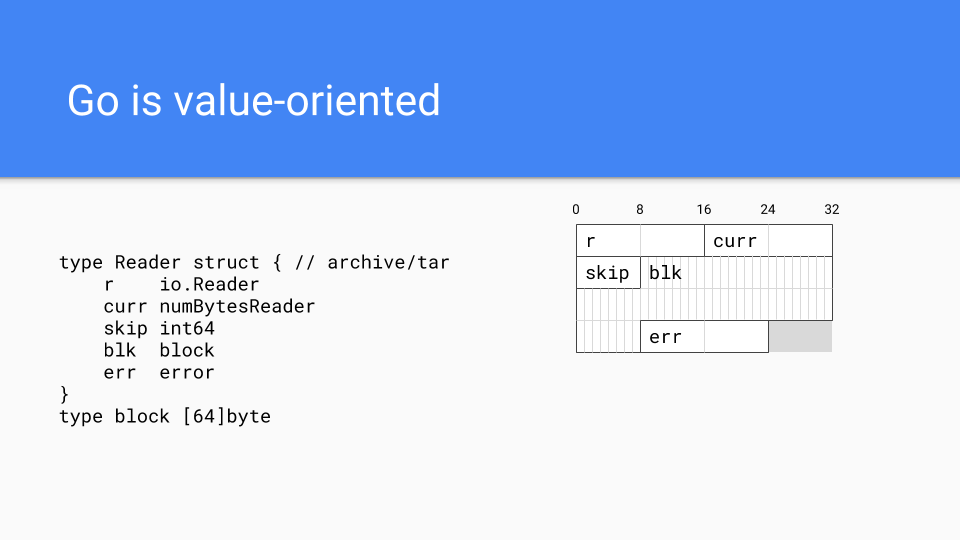 Go is value-oriented

type Reader struct { // archive/tar
    r    io.Reader
    curr numBytesReader
    skip int64
    blk  block
    err  error
}
type block [64]byte

0 8 16 24 32

r curr
skip blk
err